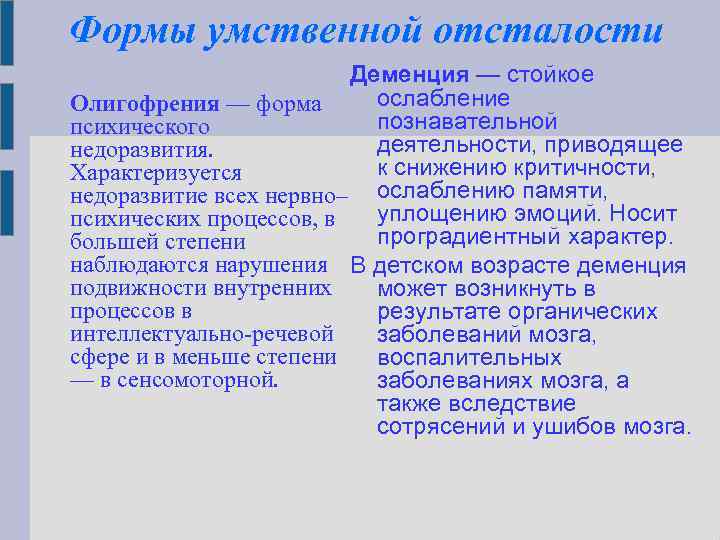 Формы умственной отсталости

Олигофрения — форма психического недоразвития. Характеризуется недоразвитие всех нервно–психических процессов, в большей степени наблюдаются нарушения подвижности внутренних процессов в интеллектуально-речевой сфере и в меньше степени — в сенсомоторной.

Деменция — стойкое ослабление познавательной деятельности, приводящее к снижению критичности, ослаблению памяти, уплощению эмоций. Носит проградиентный характер.

В детском возрасте деменция может возникнуть в результате органических заболеваний мозга, воспалительных заболеваниях мозга, а также вследствие сотрясений и ушибов мозга.